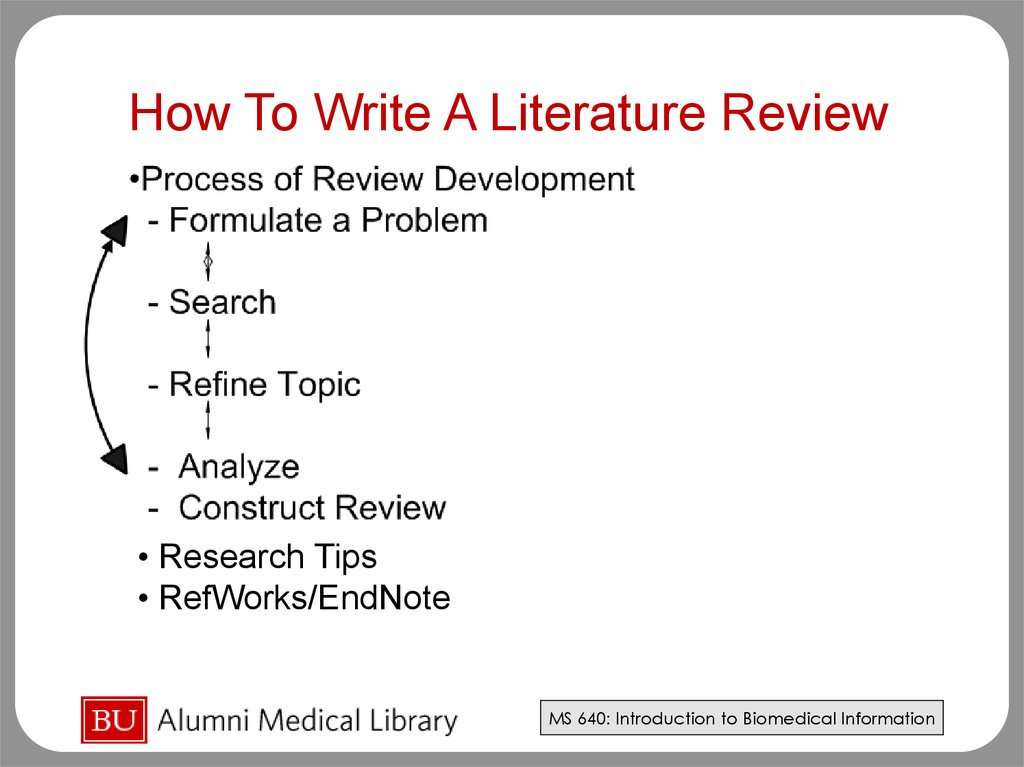 How To Write A Literature Review

•Process of Review Development
- Formulate a Problem
- Search
- Refine Topic
- Analyze
- Construct Review

• Research Tips
• RefWorks/EndNote

BU Alumni Medical Library

MS 640: Introduction to Biomedical Information